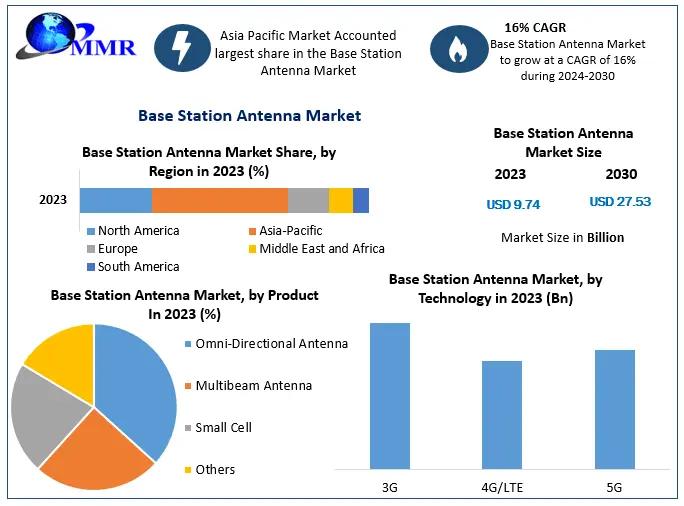 MMR

Asia Pacific Market Accounted largest share in the Base Station Antenna Market

16% CAGR
Base Station Antenna Market to grow at a CAGR of 16% during 2024-2030

Base Station Antenna Market

Base Station Antenna Market Share, by Region in 2023 (%)

2023

North America
Asia-Pacific
Europe
Middle East and Africa
South America

Base Station Antenna Market Size

2023
2030

USD 9.74
USD 27.53

Market Size in Billion

Base Station Antenna Market, by Product In 2023 (%)

Omni-Directional Antenna
Multibeam Antenna
Small Cell
Others

Base Station Antenna Market, by Technology in 2023 (Bn)

3G
4G/LTE
5G